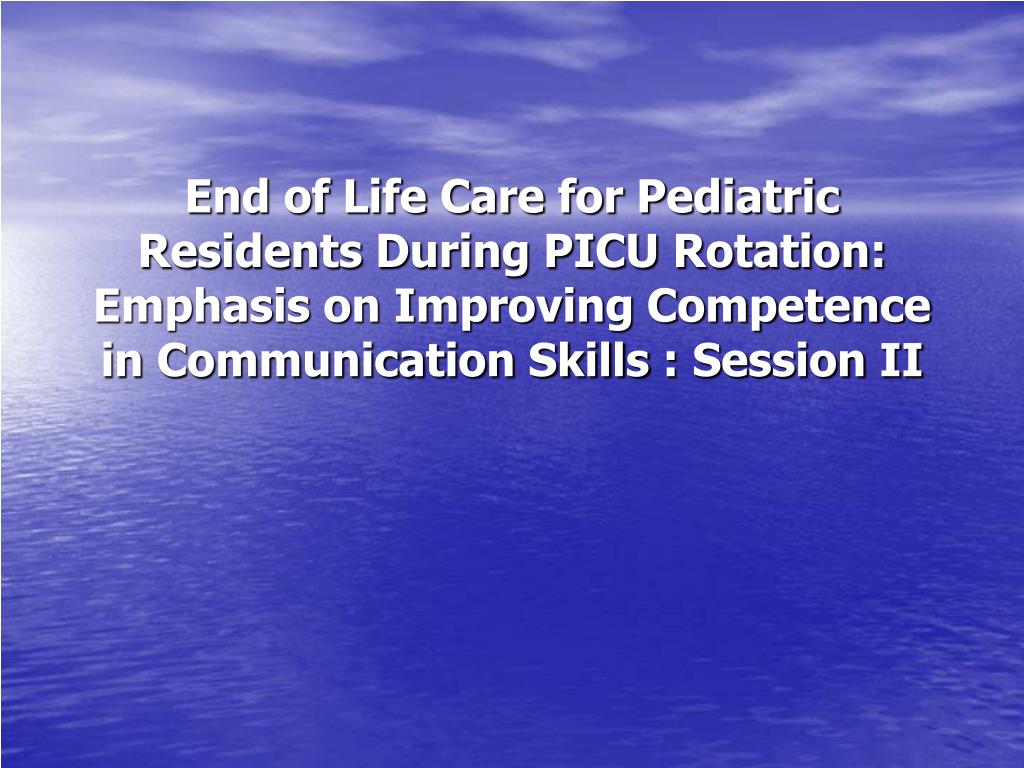 End of Life Care for Pediatric Residents During PICU Rotation: Emphasis on Improving Competence in Communication Skills : Session II